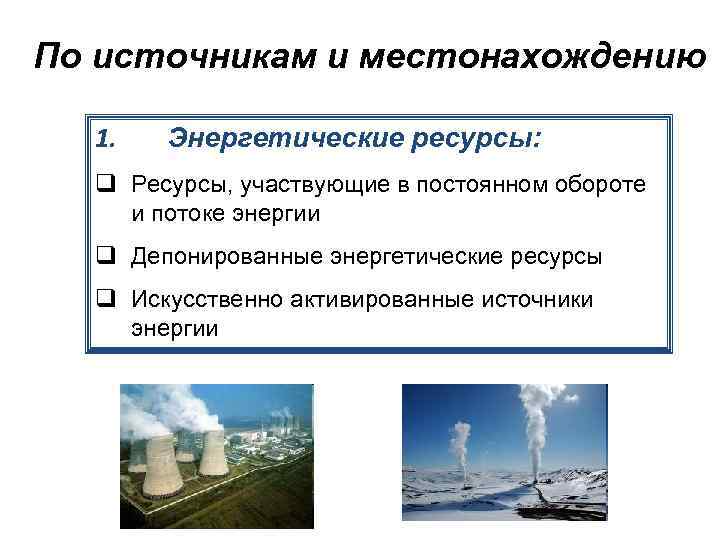 По источникам и местонахождению

1. Энергетические ресурсы:

❑ Ресурсы, участвующие в постоянном обороте и потоке энергии

❑ Депонированные энергетические ресурсы

❑ Искусственно активированные источники энергии